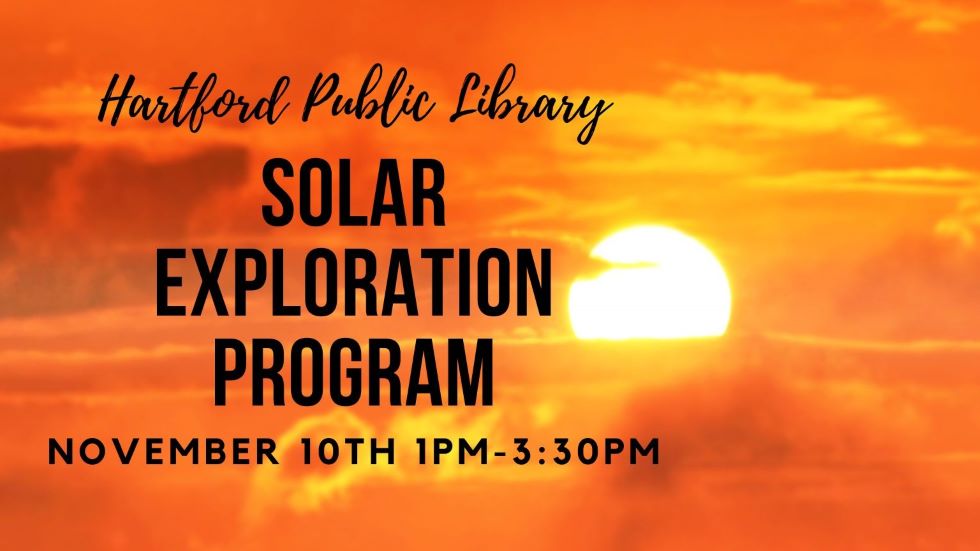 Hartford Public Library

SOLAR EXPLORATION PROGRAM

NOVEMBER 10TH 1PM-3:30PM